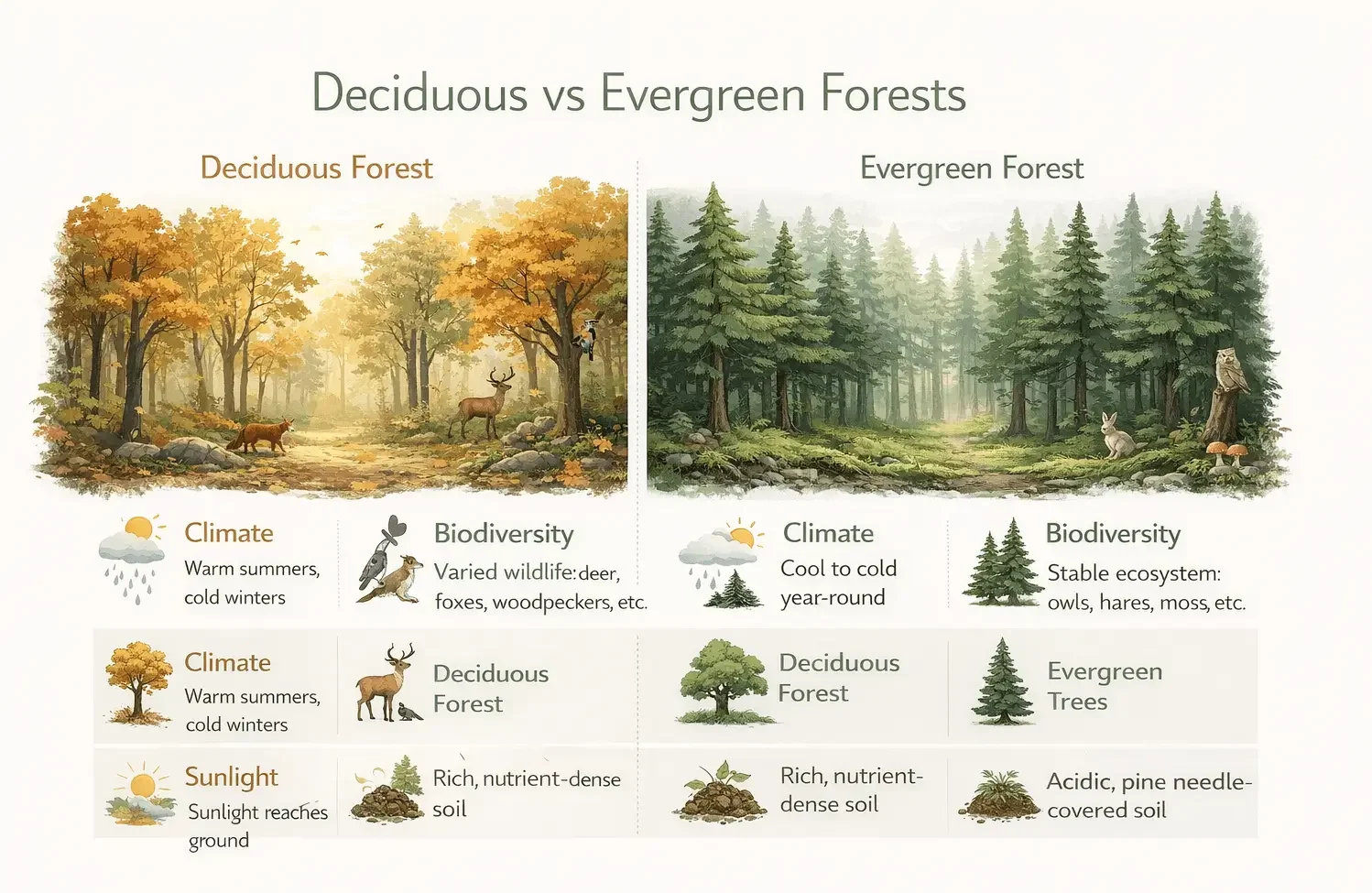 Deciduous vs Evergreen Forests

Deciduous Forest

Evergreen Forest

Climate
Warm summers, cold winters

Biodiversity
Varied wildlife: deer, foxes, woodpeckers, etc.

Climate
Cool to cold year-round

Biodiversity
Stable ecosystem: owls, hares, moss, etc.

Climate
Warm summers, cold winters

Deciduous Forest

Deciduous Forest

Evergreen Trees

Sunlight
Sunlight reaches ground

Rich, nutrient-dense soil

Rich, nutrient-dense soil

Acidic, pine needle-covered soil